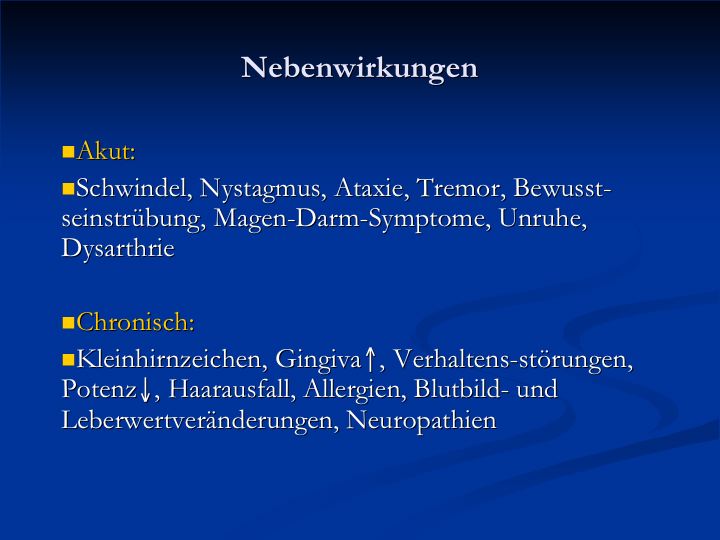 Nebenwirkungen

Akut:

Schwindel, Nystagmus, Ataxie, Tremor, Bewusstseinstrübung, Magen-Darm-Symptome, Unruhe, Dysarthrie

Chronisch:

Kleinhirnzeichen, Gingiva↑, Verhaltens-störungen, Potenz↓, Haarausfall, Allergien, Blutbild- und Leberwertveränderungen, Neuropathien